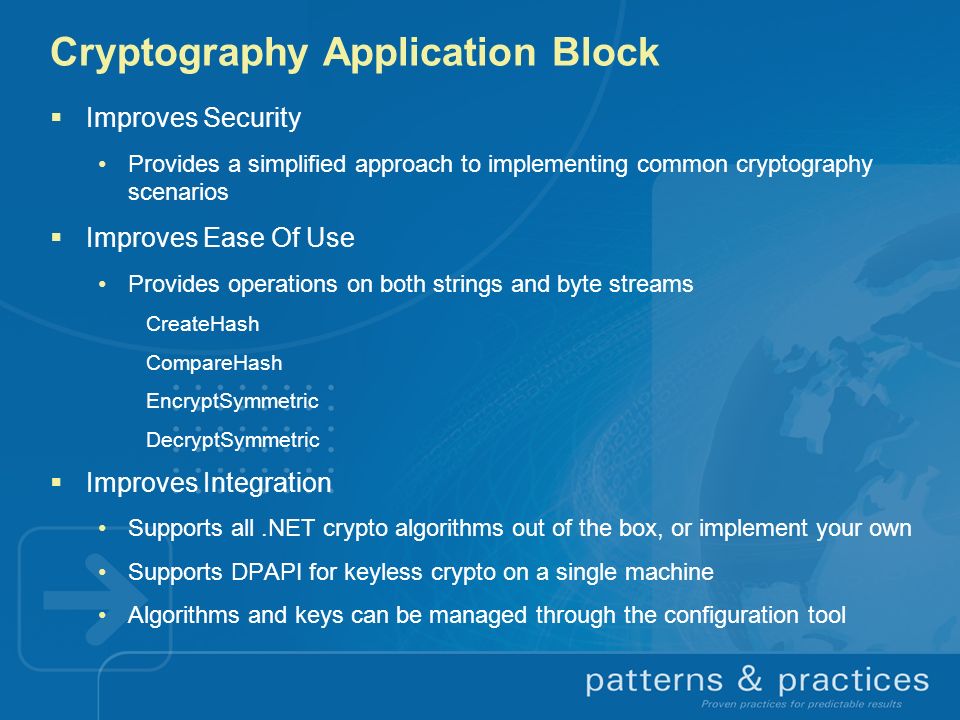 Cryptography Application Block

▪ Improves Security

• Provides a simplified approach to implementing common cryptography scenarios

▪ Improves Ease Of Use

• Provides operations on both strings and byte streams

CreateHash

CompareHash

EncryptSymmetric

DecryptSymmetric

▪ Improves Integration

• Supports all .NET crypto algorithms out of the box, or implement your own

• Supports DPAPI for keyless crypto on a single machine

• Algorithms and keys can be managed through the configuration tool

patterns & practices
Proven practices for predictable results